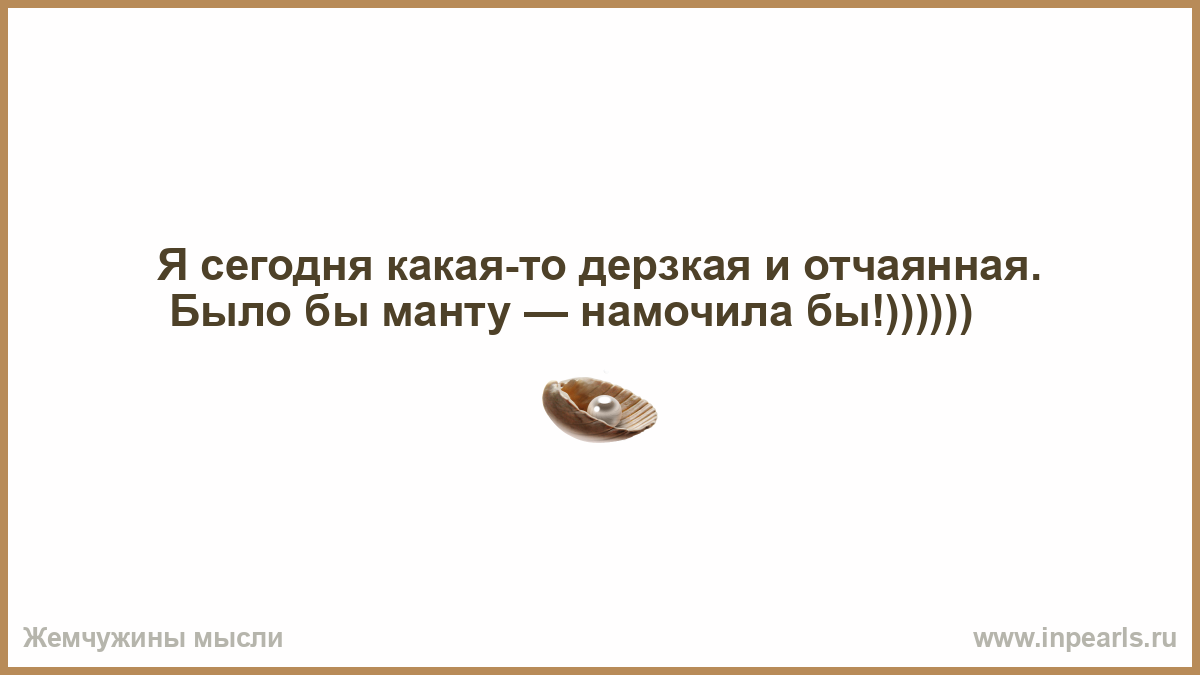 Я сегодня какая-то дерзкая и отчаянная. Было бы манту — намочила бы!))))))

Жемчужины мысли

www.inpearls.ru